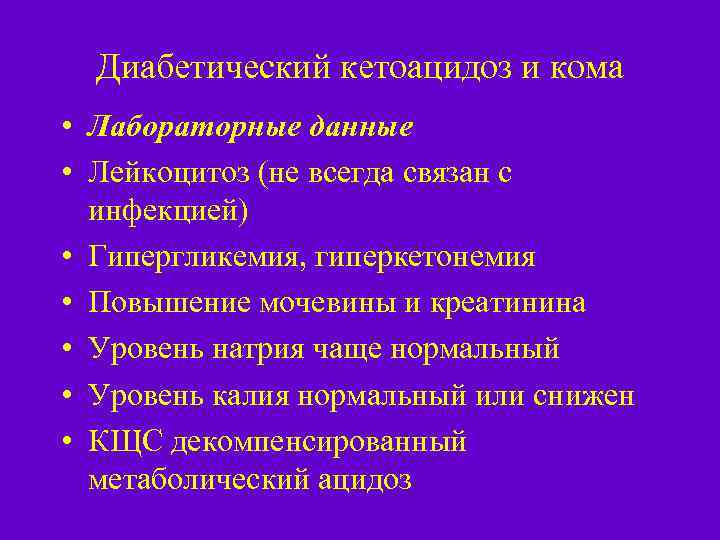 Диабетический кетоацидоз и кома

• Лабораторные данные
• Лейкоцитоз (не всегда связан с инфекцией)
• Гипергликемия, гиперкетонемия
• Повышение мочевины и креатинина
• Уровень натрия чаще нормальный
• Уровень калия нормальный или снижен
• КЩС декомпенсированный метаболический ацидоз